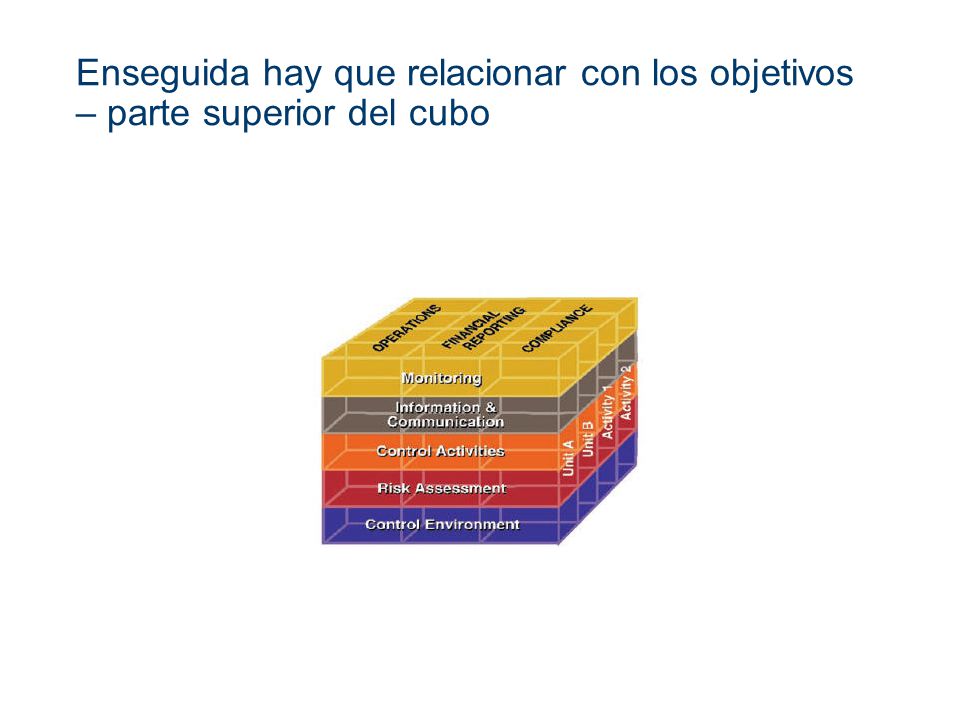 Enseguida hay que relacionar con los objetivos – parte superior del cubo

OPERATIONS
FINANCIAL REPORTING
COMPLIANCE
Monitoring
Information & Communication
Control Activities
Risk Assessment
Control Environment
Unit A
Unit B
Activity 1
Activity 2